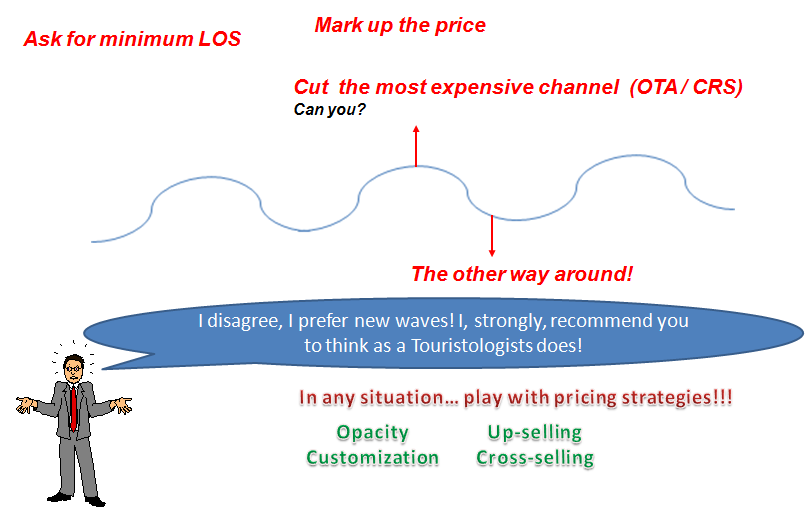 Ask for minimum LOS

Mark up the price

Cut the most expensive channel (OTA / CRS)
Can you?

The other way around!

I disagree, I prefer new waves! I, strongly, recommend you to think as a Touristologists does!

In any situation… play with pricing strategies!!!

Opacity
Customization

Up-selling
Cross-selling